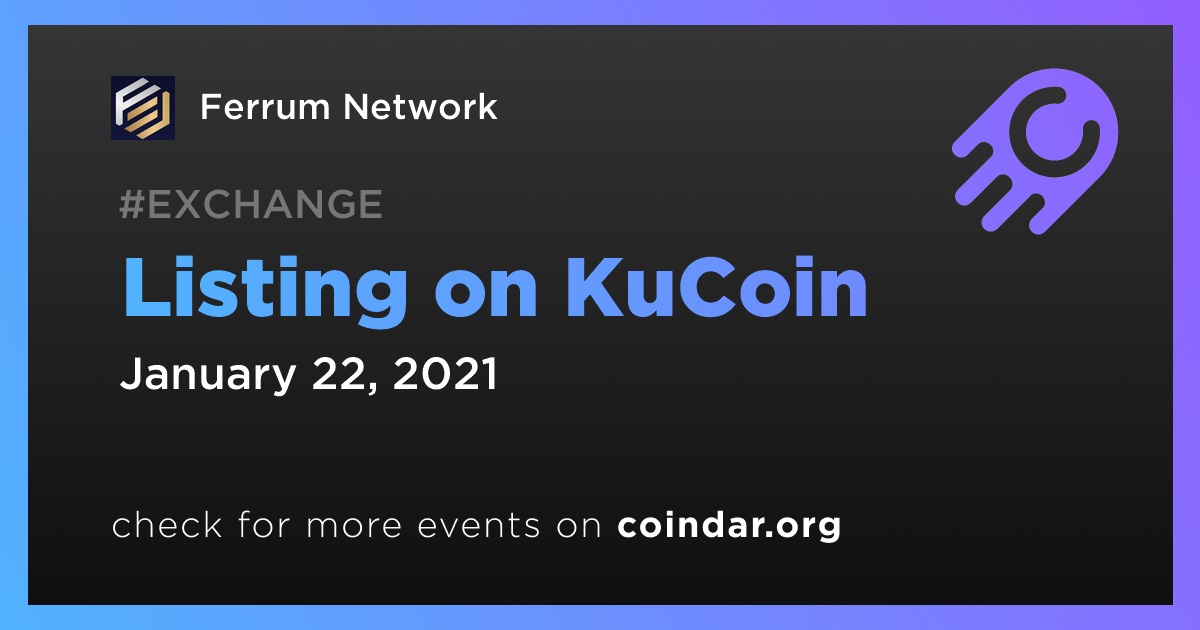 Ferrum Network

#EXCHANGE

Listing on KuCoin

January 22, 2021

check for more events on coindar.org